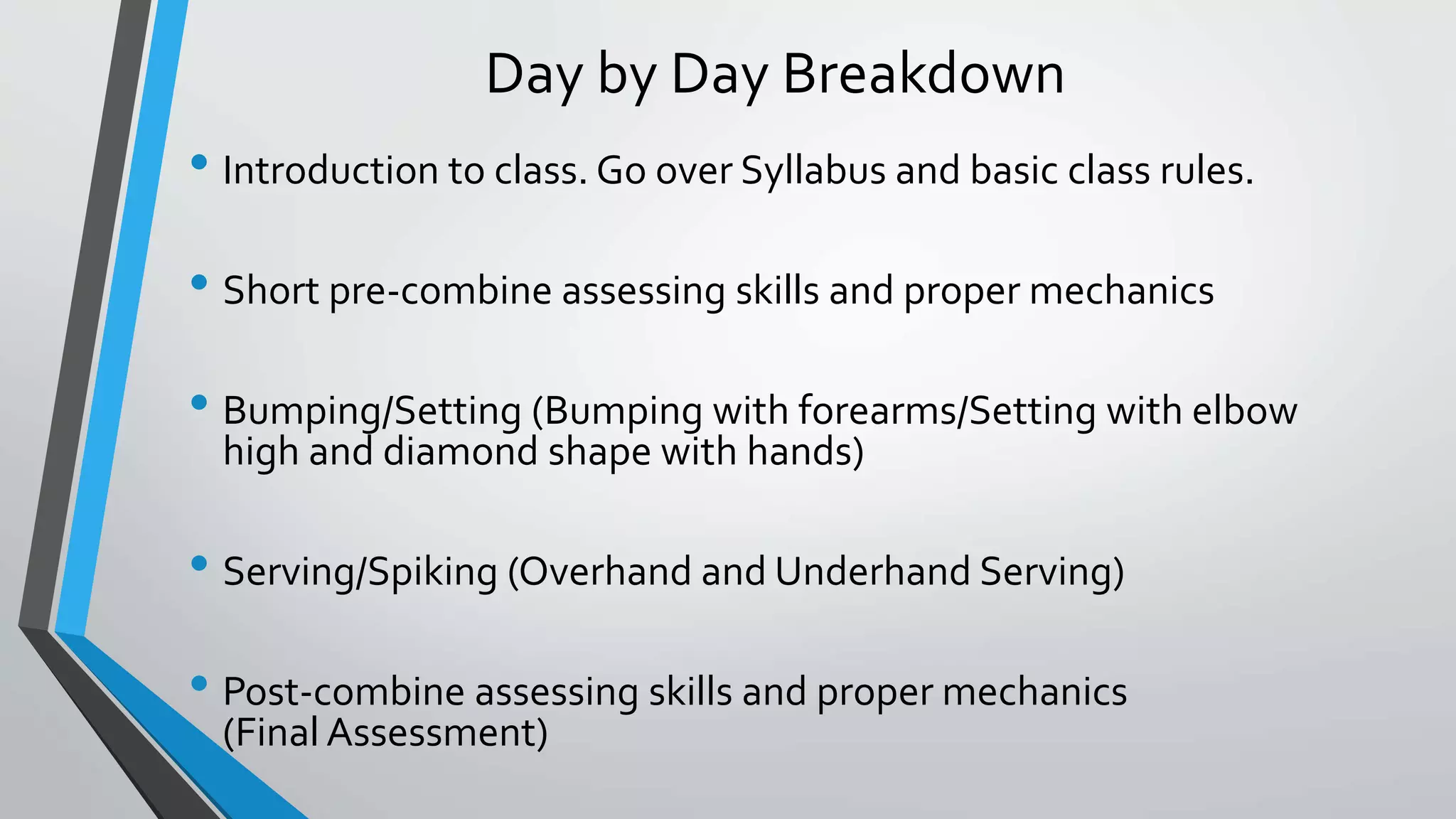 Day by Day Breakdown

• Introduction to class. Go over Syllabus and basic class rules.

• Short pre-combine assessing skills and proper mechanics

• Bumping/Setting (Bumping with forearms/Setting with elbow high and diamond shape with hands)

• Serving/Spiking (Overhand and Underhand Serving)

• Post-combine assessing skills and proper mechanics (Final Assessment)